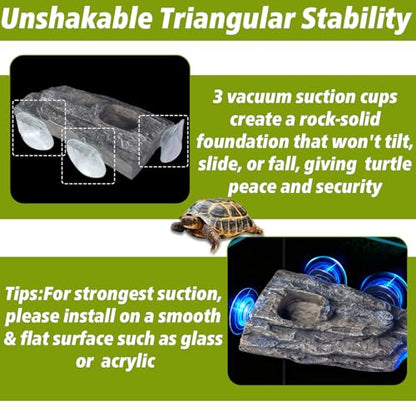 Unshakable Triangular Stability

3 vacuum suction cups create a rock-solid foundation that won't tilt, slide, or fall, giving turtle peace and security

Tips:For strongest suction, please install on a smooth & flat surface such as glass or acrylic